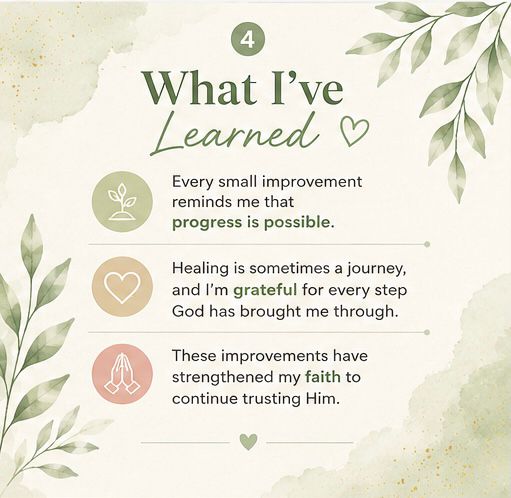 4

What I've Learned

Every small improvement reminds me that progress is possible.

Healing is sometimes a journey, and I'm grateful for every step God has brought me through.

These improvements have strengthened my faith to continue trusting Him.